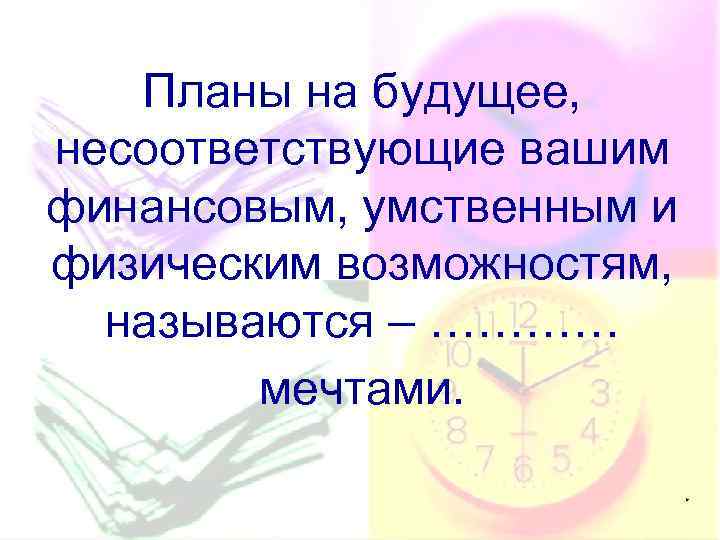 Планы на будущее, несоответствующие вашим финансовым, умственным и физическим возможностям, называются – ………… мечтами.